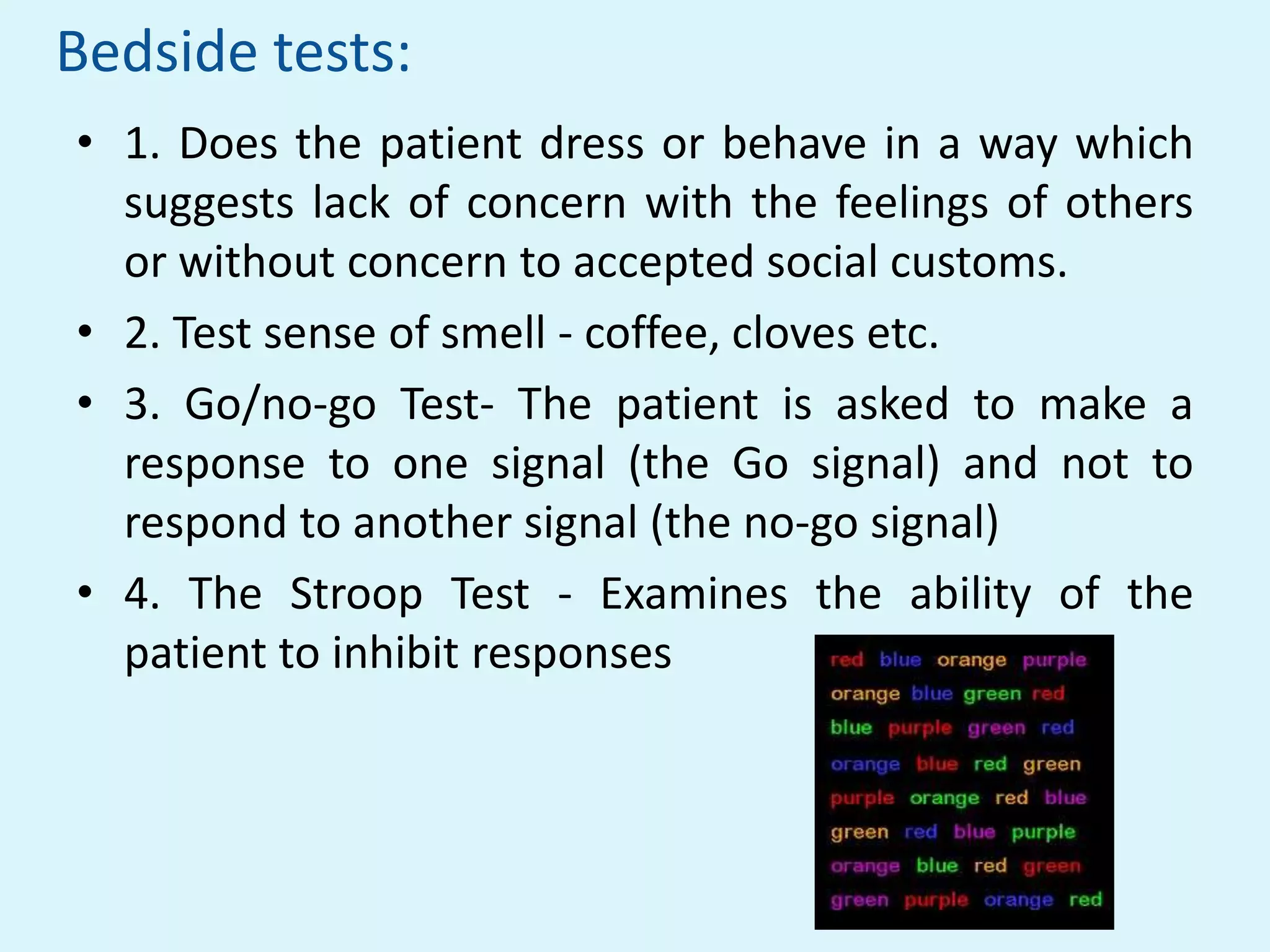 Bedside tests:

• 1. Does the patient dress or behave in a way which suggests lack of concern with the feelings of others or without concern to accepted social customs.

• 2. Test sense of smell - coffee, cloves etc.

• 3. Go/no-go Test- The patient is asked to make a response to one signal (the Go signal) and not to respond to another signal (the no-go signal)

• 4. The Stroop Test - Examines the ability of the patient to inhibit responses

red blue orange purple
orange blue green red
blue purple green red
orange blue red green
purple orange red blue
green red blue purple
orange blue red green
green purple orange red